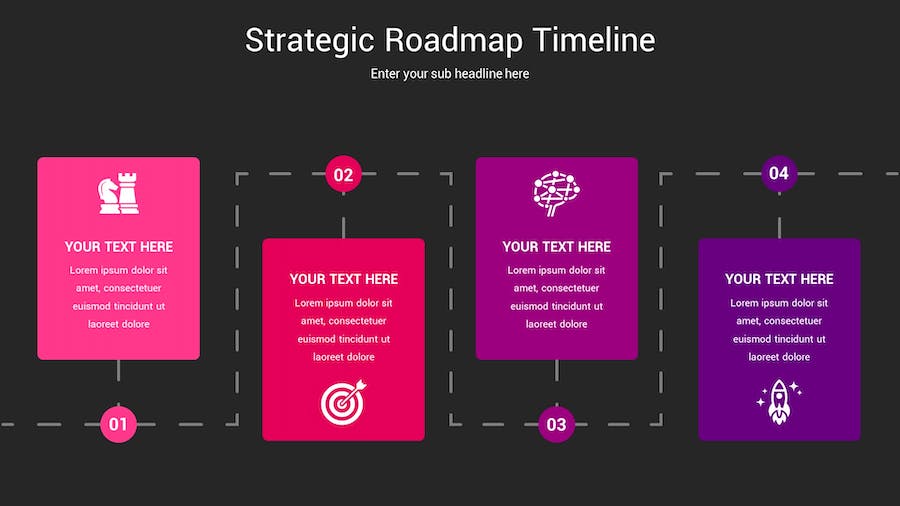 Strategic Roadmap Timeline

Enter your sub headline here

YOUR TEXT HERE
Lorem ipsum dolor sit amet, consectetuer euismod tincidunt ut laoreet dolore

01

02

YOUR TEXT HERE
Lorem ipsum dolor sit amet, consectetuer euismod tincidunt ut laoreet dolore

YOUR TEXT HERE
Lorem ipsum dolor sit amet, consectetuer euismod tincidunt ut laoreet dolore

03

04

YOUR TEXT HERE
Lorem ipsum dolor sit amet, consectetuer euismod tincidunt ut laoreet dolore